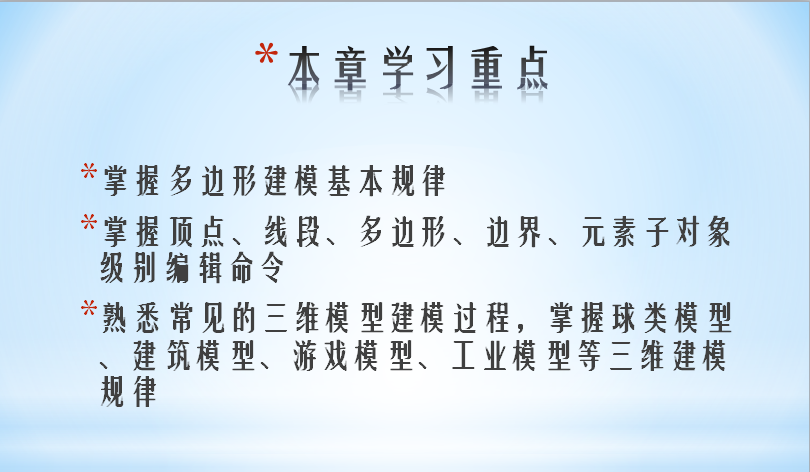 *本章学习重点

*掌握多边形建模基本规律

*掌握顶点、线段、多边形、边界、元素子对象级别编辑命令

*熟悉常见的三维模型建模过程，掌握球类模型、建筑模型、游戏模型、工业模型等三维建模规律